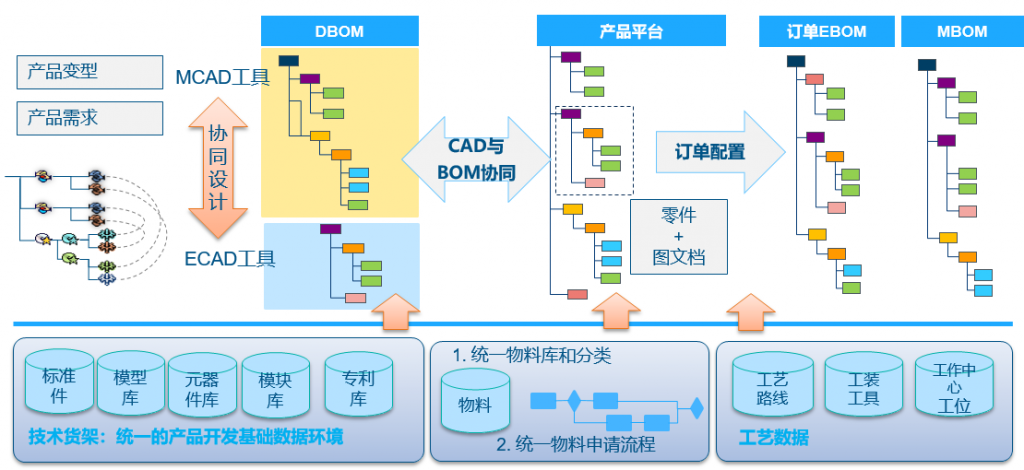 产品变型

产品需求

MCAD工具

协同设计

ECAD工具

DBOM

CAD与BOM协同

产品平台

零件
+
图文档

订单配置

订单EBOM

MBOM

标准件

模型库

元器件库

模块库

专利库

技术货架：统一的产品开发基础数据环境

1. 统一物料库和分类

物料

2. 统一物料申请流程

工艺路线

工装工具

工作中心工位

工艺数据